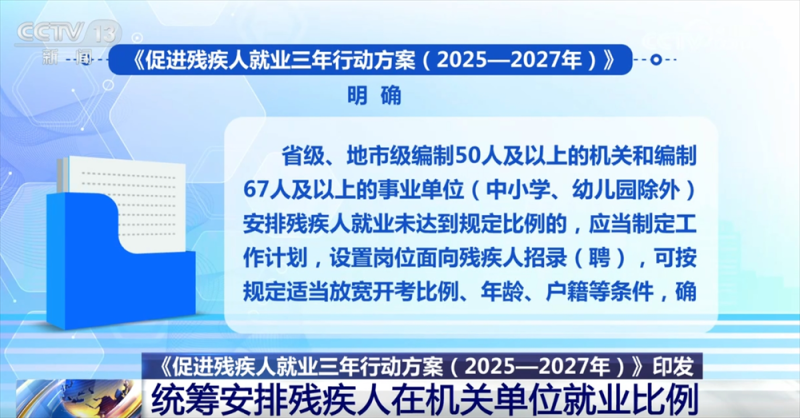 CCTV 13
新闻

《促进残疾人就业三年行动方案（2025—2027年）》

明确

省级、地市级编制50人及以上的机关和编制67人及以上的事业单位（中小学、幼儿园除外）安排残疾人就业未达到规定比例的，应当制定工作计划，设置岗位面向残疾人招录（聘），可按规定适当放宽开考比例、年龄、户籍等条件，确

《促进残疾人就业三年行动方案（2025—2027年）》印发
统筹安排残疾人在机关单位就业比例